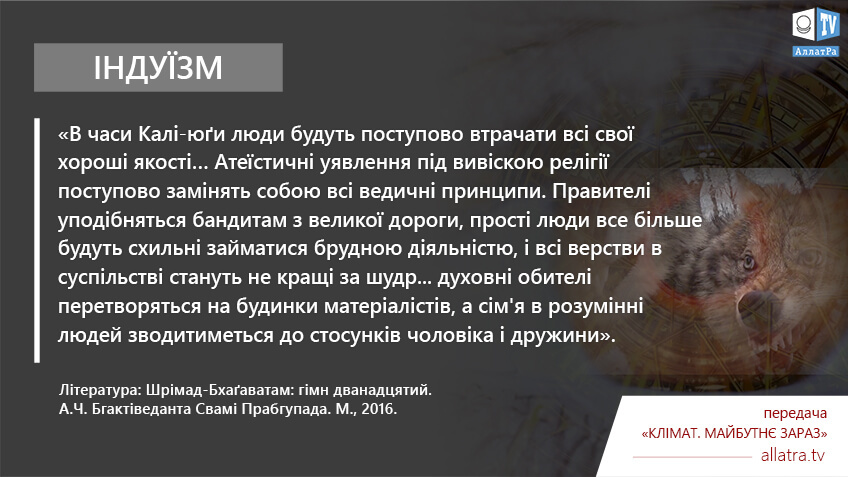 TV
АллатРа

ІНДУЇЗМ

«В часи Калі-юґи люди будуть поступово втрачати всі свої хороші якості… Атеїстичні уявлення під вивіскою релігії поступово замінять собою всі ведичні принципи. Правителі уподібняться бандитам з великої дороги, прості люди все більше будуть схильні займатися брудною діяльністю, і всі верстви в суспільстві стануть не кращі за шудр… духовні обителі перетворяться на будинки матеріалістів, а сім'я в розумінні людей зводитиметься до стосунків чоловіка і дружини».

Література: Шрімад-Бхаґаватам: гімн дванадцятий.
А.Ч. Бгактіведанта Свамі Прабгупада. М., 2016.

передача
«КЛІМАТ. МАЙБУТНЄ ЗАРАЗ»
allatra.tv